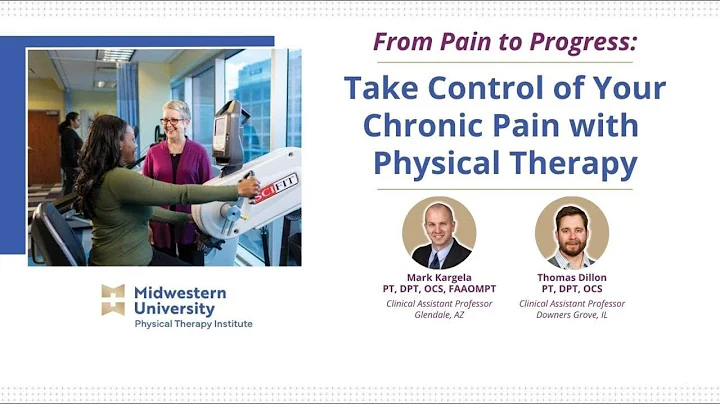 From Pain to Progress:

Take Control of Your Chronic Pain with Physical Therapy

SCIFIT

Midwestern University
Physical Therapy Institute

Mark Kargela
PT, DPT, OCS, FAAOMPT
Clinical Assistant Professor
Glendale, AZ

Thomas Dillon
PT, DPT, OCS
Clinical Assistant Professor
Downers Grove, IL